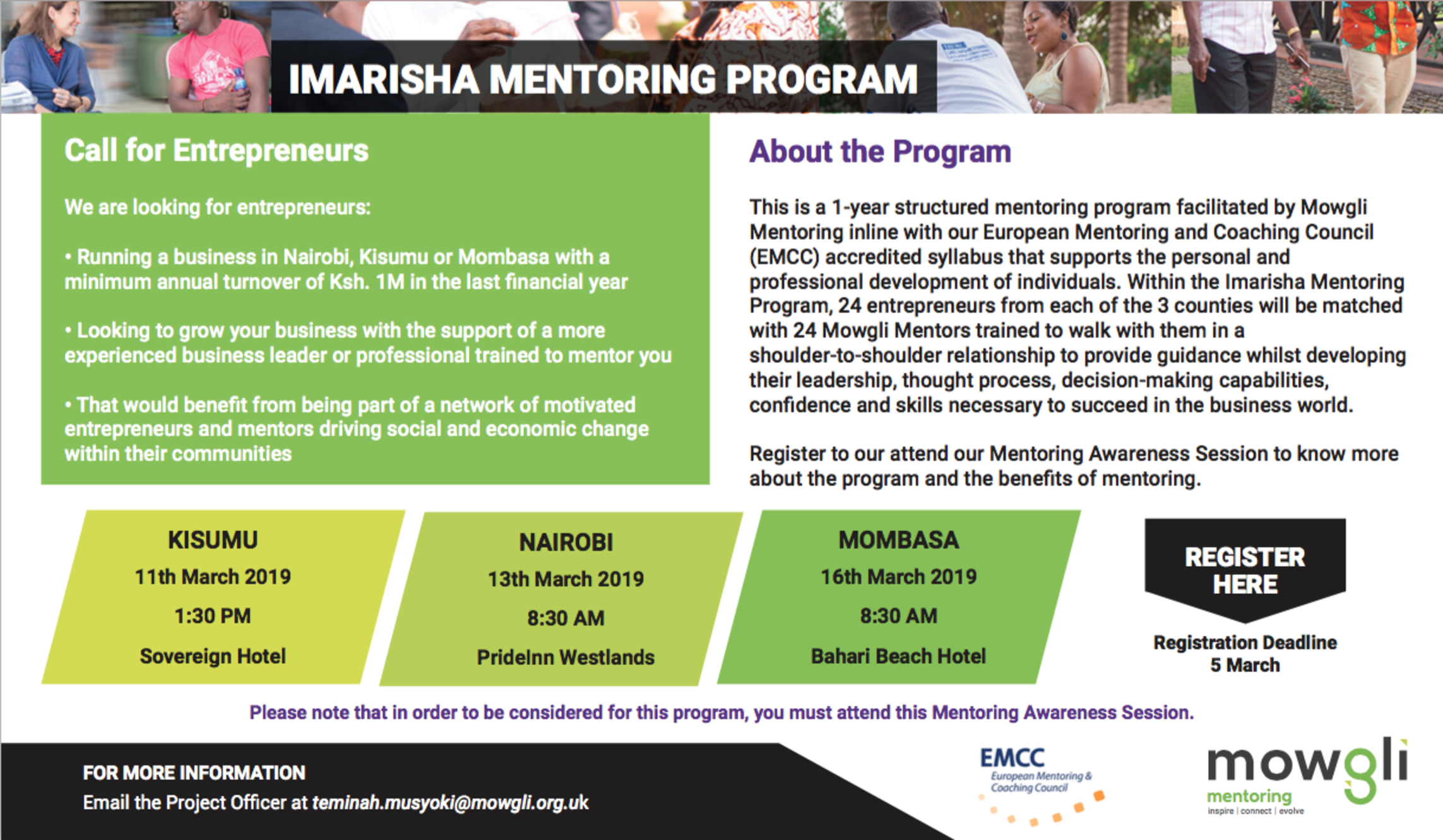 IMARISHA MENTORING PROGRAM

Call for Entrepreneurs

We are looking for entrepreneurs:

• Running a business in Nairobi, Kisumu or Mombasa with a minimum annual turnover of Ksh. 1M in the last financial year

• Looking to grow your business with the support of a more experienced business leader or professional trained to mentor you

• That would benefit from being part of a network of motivated entrepreneurs and mentors driving social and economic change within their communities

About the Program

This is a 1-year structured mentoring program facilitated by Mowgli Mentoring inline with our European Mentoring and Coaching Council (EMCC) accredited syllabus that supports the personal and professional development of individuals. Within the Imarisha Mentoring Program, 24 entrepreneurs from each of the 3 counties will be matched with 24 Mowgli Mentors trained to walk with them in a shoulder-to-shoulder relationship to provide guidance whilst developing their leadership, thought process, decision-making capabilities, confidence and skills necessary to succeed in the business world.

Register to our attend our Mentoring Awareness Session to know more about the program and the benefits of mentoring.

KISUMU
11th March 2019
1:30 PM
Sovereign Hotel

NAIROBI
13th March 2019
8:30 AM
PrideInn Westlands

MOMBASA
16th March 2019
8:30 AM
Bahari Beach Hotel

REGISTER HERE

Registration Deadline
5 March

Please note that in order to be considered for this program, you must attend this Mentoring Awareness Session.

FOR MORE INFORMATION
Email the Project Officer at teminah.musyoki@mowgli.org.uk

EMCC
European Mentoring & Coaching Council

mowgli
mentoring
inspire | connect | evolve